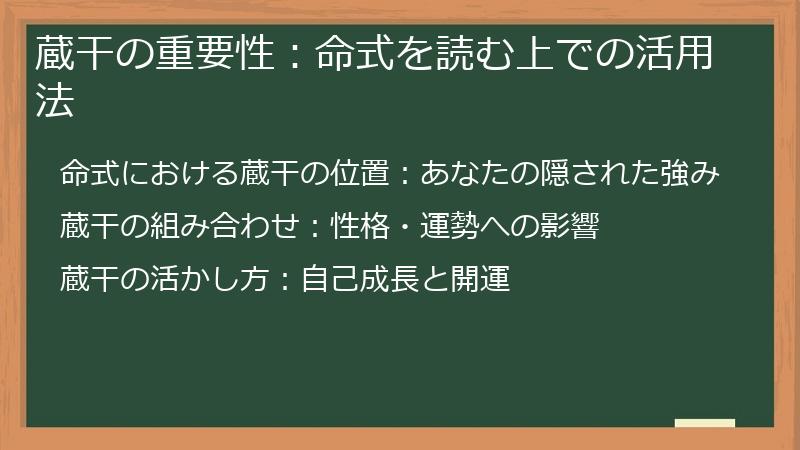 蔵干の重要性：命式を読む上での活用法

命式における蔵干の位置：あなたの隠された強み

蔵干の組み合わせ：性格・運勢への影響

蔵干の活かし方：自己成長と開運